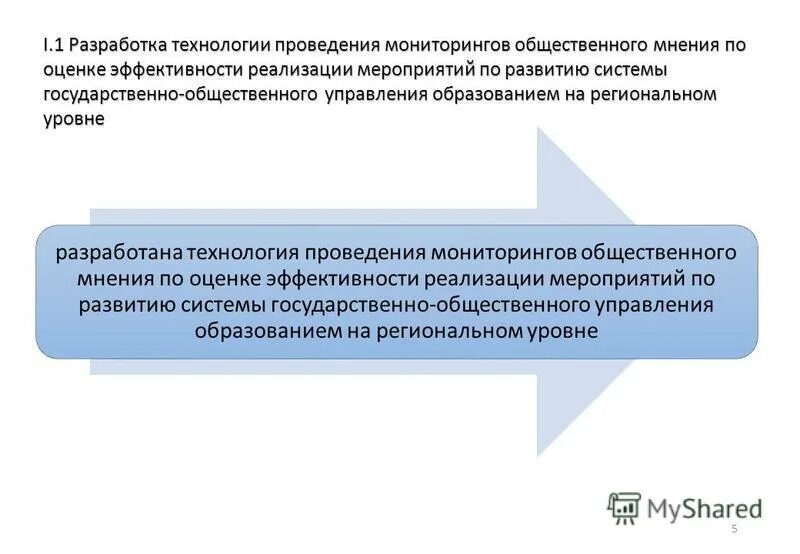 I.1 Разработка технологии проведения мониторингов общественного мнения по оценке эффективности реализации мероприятий по развитию системы государственно-общественного управления образованием на региональном уровне

разработана технология проведения мониторингов общественного мнения по оценке эффективности реализации мероприятий по развитию системы государственно-общественного управления образованием на региональном уровне

MyShared

5